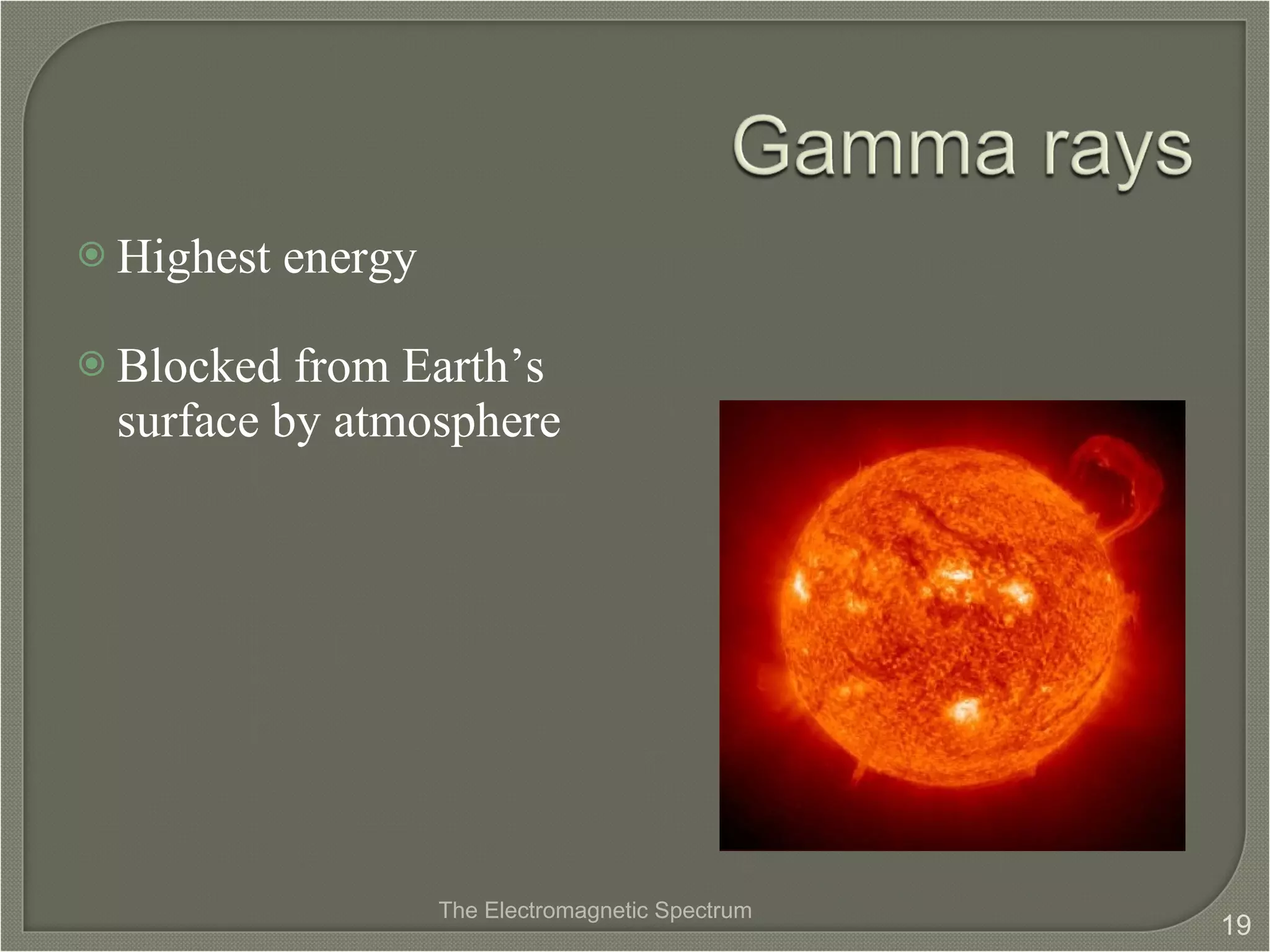 Gamma rays

Highest energy

Blocked from Earth’s surface by atmosphere

The Electromagnetic Spectrum

19